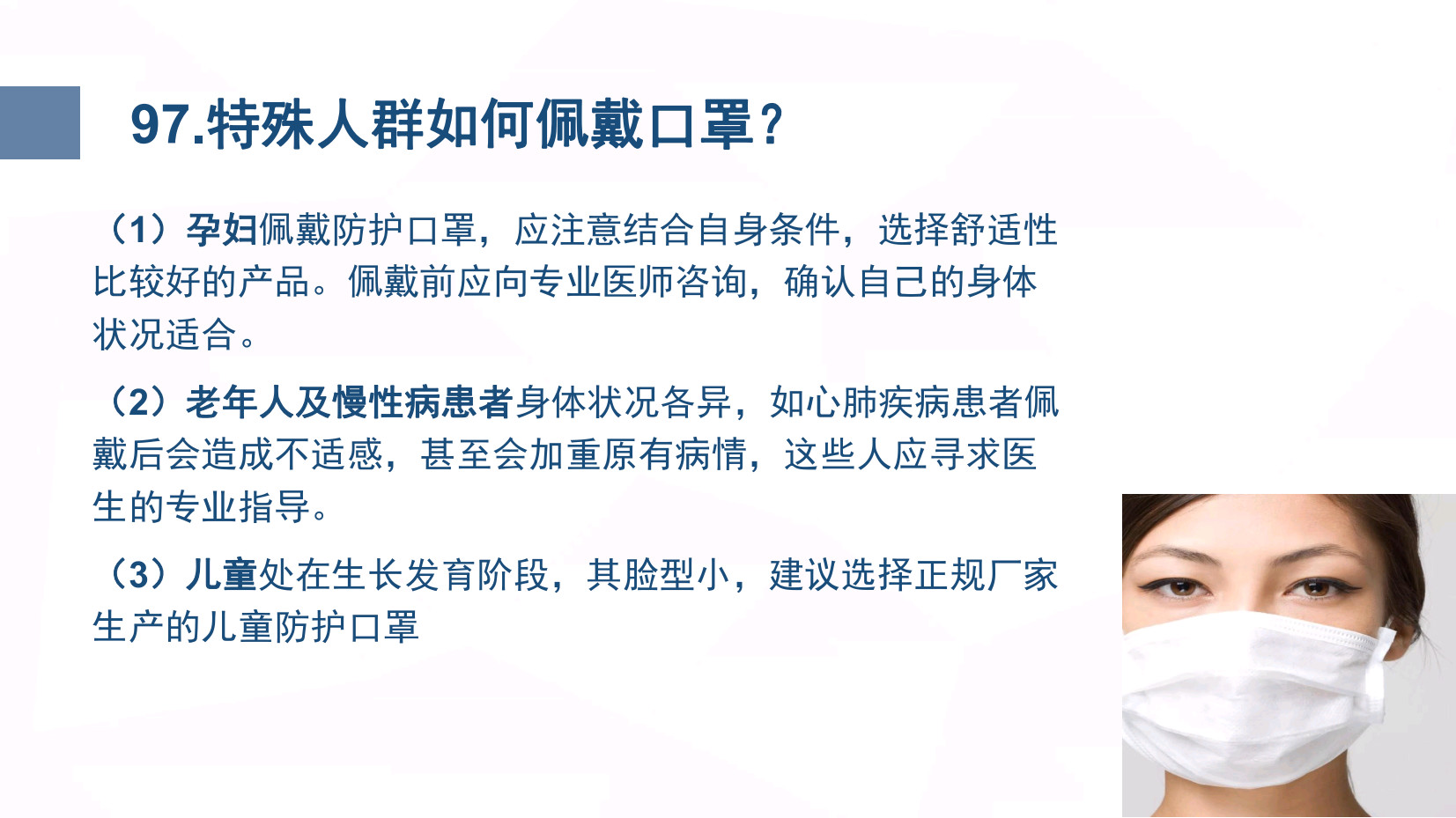 97.特殊人群如何佩戴口罩？

（1）孕妇佩戴防护口罩，应注意结合自身条件，选择舒适性比较好的产品。佩戴前应向专业医师咨询，确认自己的身体状况适合。

（2）老年人及慢性病患者身体状况各异，如心肺疾病患者佩戴后会造成不适感，甚至会加重原有病情，这些人应寻求医生的专业指导。

（3）儿童处在生长发育阶段，其脸型小，建议选择正规厂家生产的儿童防护口罩